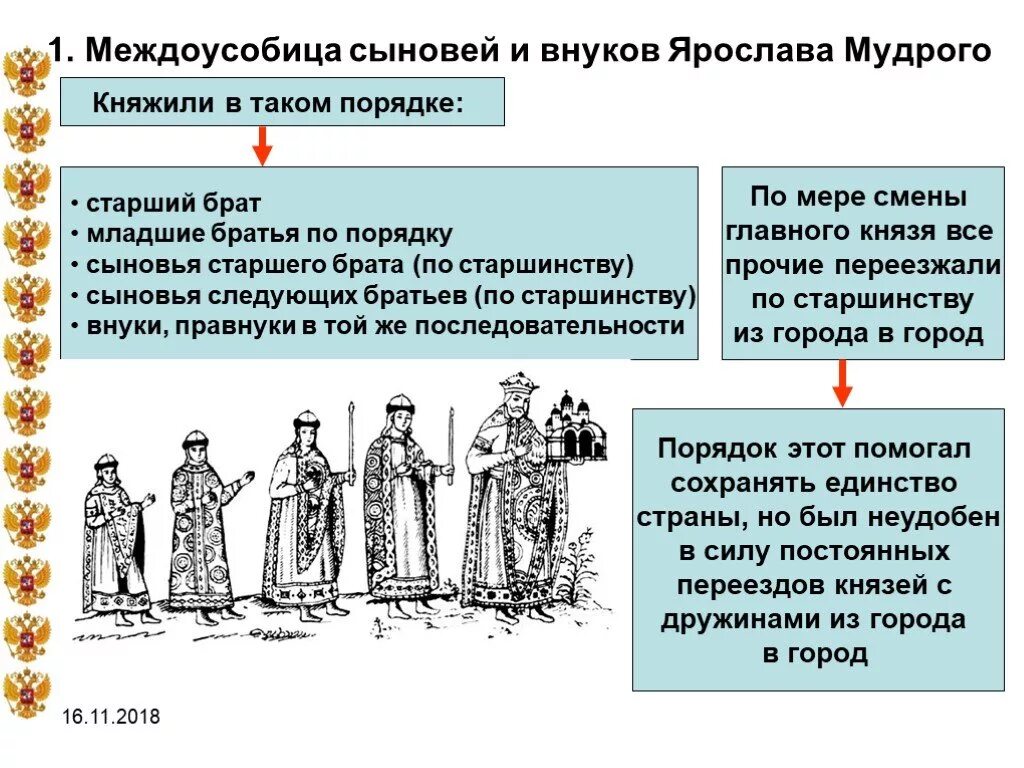 1. Междоусобица сыновей и внуков Ярослава Мудрого

Княжили в таком порядке:

• старший брат
• младшие братья по порядку
• сыновья старшего брата (по старшинству)
• сыновья следующих братьев (по старшинству)
• внуки, правнуки в той же последовательности

По мере смены главного князя все прочие переезжали по старшинству из города в город

Порядок этот помогал сохранять единство страны, но был неудобен в силу постоянных переездов князей с дружинами из города в город

16.11.2018